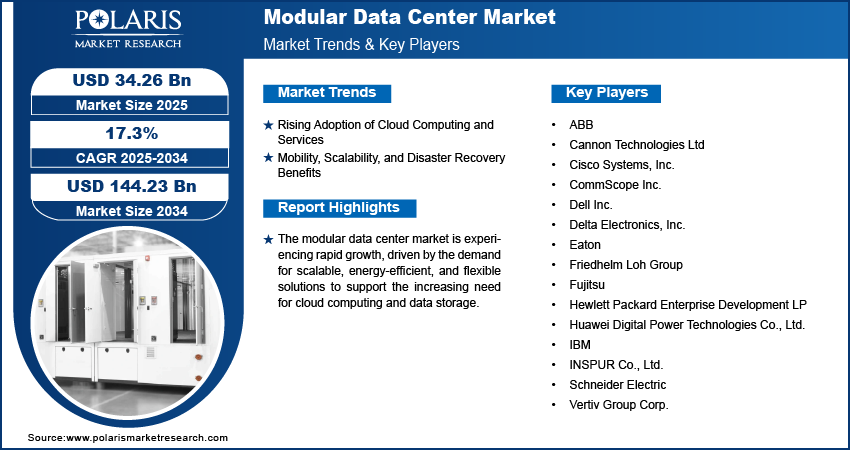 POLARIS
MARKET RESEARCH

Modular Data Center Market
Market Trends & Key Players

USD 34.26 Bn
Market Size 2025

17.3%
CAGR 2025-2034

USD 144.23 Bn
Market Size 2034

Market Trends

★ Rising Adoption of Cloud Computing and Services
★ Mobility, Scalability, and Disaster Recovery Benefits

Report Highlights

★ The modular data center market is experiencing rapid growth, driven by the demand for scalable, energy-efficient, and flexible solutions to support the increasing need for cloud computing and data storage.

Key Players

• ABB
• Cannon Technologies Ltd
• Cisco Systems, Inc.
• CommScope Inc.
• Dell Inc.
• Delta Electronics, Inc.
• Eaton
• Friedhelm Loh Group
• Fujitsu
• Hewlett Packard Enterprise Development LP
• Huawei Digital Power Technologies Co., Ltd.
• IBM
• INSPUR Co., Ltd.
• Schneider Electric
• Vertiv Group Corp.

Source:www.polarismarketresearch.com